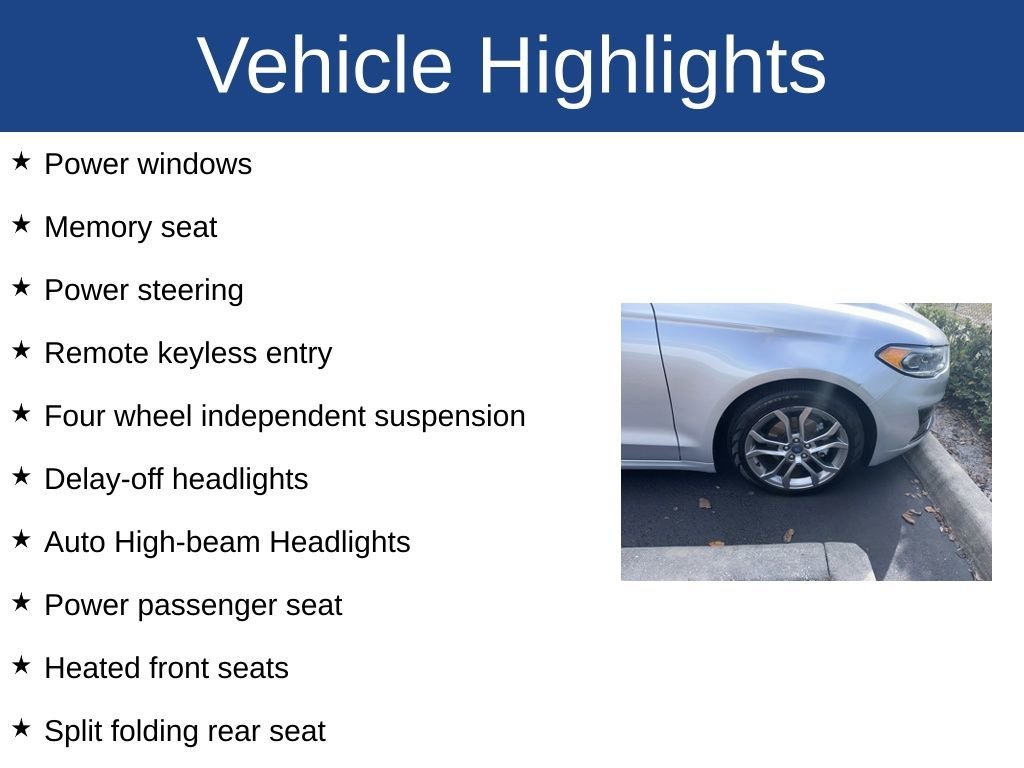 Vehicle Highlights

★ Power windows

★ Memory seat

★ Power steering

★ Remote keyless entry

★ Four wheel independent suspension

★ Delay-off headlights

★ Auto High-beam Headlights

★ Power passenger seat

★ Heated front seats

★ Split folding rear seat